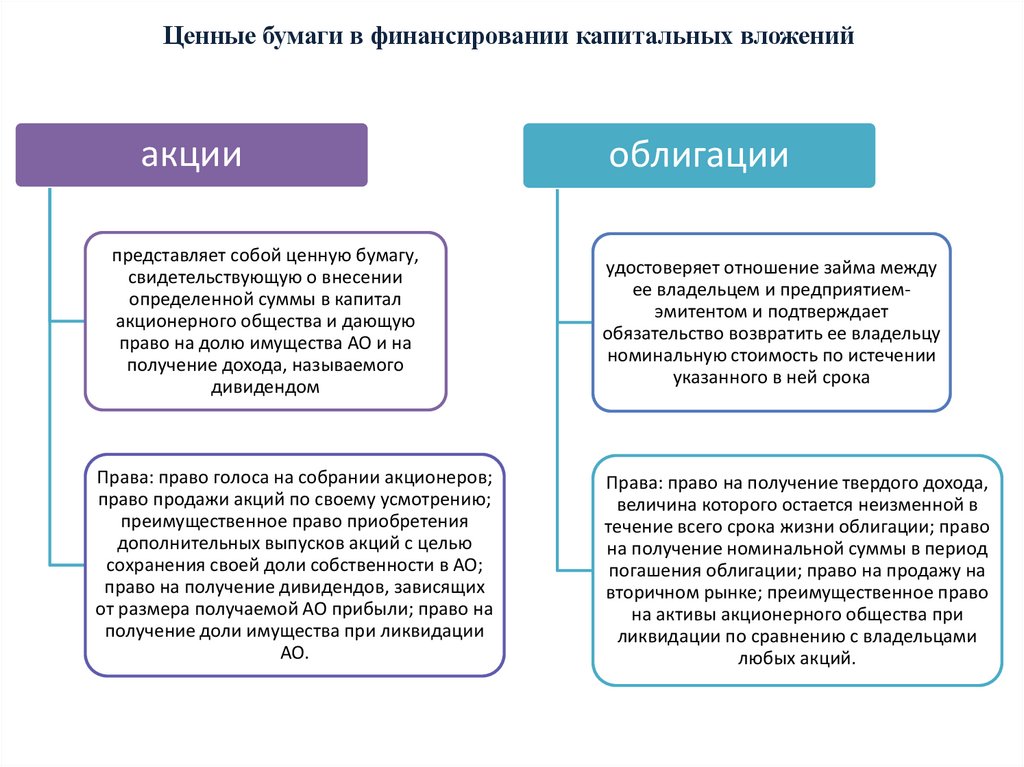 Ценные бумаги в финансировании капитальных вложений

акции

представляет собой ценную бумагу, свидетельствующую о внесении определенной суммы в капитал акционерного общества и дающую право на долю имущества АО и на получение дохода, называемого дивидендом

Права: право голоса на собрании акционеров; право продажи акций по своему усмотрению; преимущественное право приобретения дополнительных выпусков акций с целью сохранения своей доли собственности в АО; право на получение дивидендов, зависящих от размера получаемой АО прибыли; право на получение доли имущества при ликвидации АО.

облигации

удостоверяет отношение займа между ее владельцем и предприятием-эмитентом и подтверждает обязательство возвратить ее владельцу номинальную стоимость по истечении указанного в ней срока

Права: право на получение твердого дохода, величина которого остается неизменной в течение всего срока жизни облигации; право на получение номинальной суммы в период погашения облигации; право на продажу на вторичном рынке; преимущественное право на активы акционерного общества при ликвидации по сравнению с владельцами любых акций.